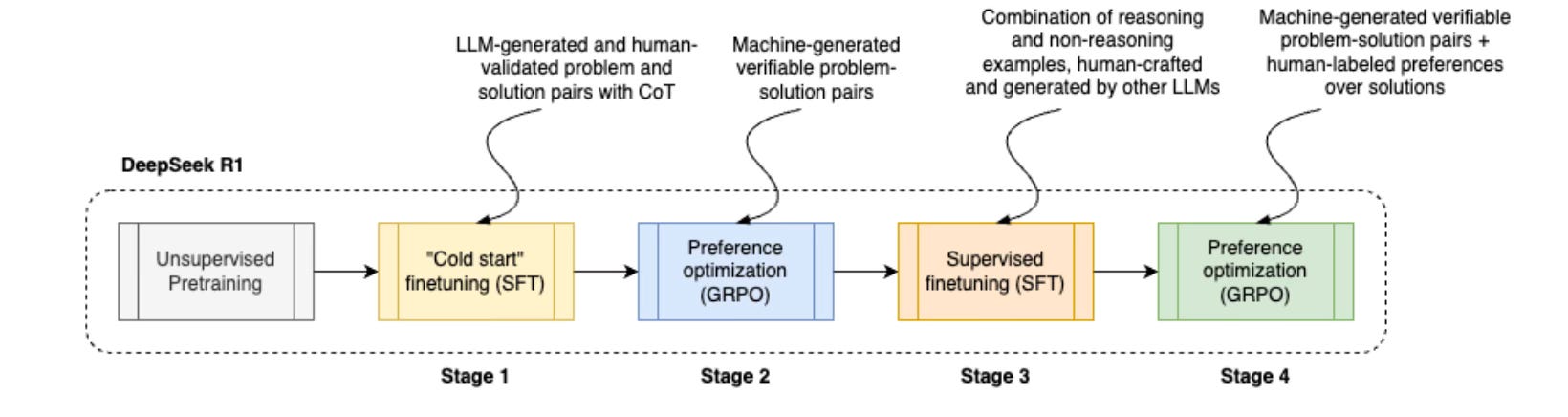 LLM-generated and human-validated problem and solution pairs with CoT

Machine-generated verifiable problem-solution pairs

Combination of reasoning and non-reasoning examples, human-crafted and generated by other LLMs

Machine-generated verifiable problem-solution pairs + human-labeled preferences over solutions

DeepSeek R1

Unsupervised Pretraining

"Cold start" finetuning (SFT)

Preference optimization (GRPO)

Supervised finetuning (SFT)

Preference optimization (GRPO)

Stage 1

Stage 2

Stage 3

Stage 4